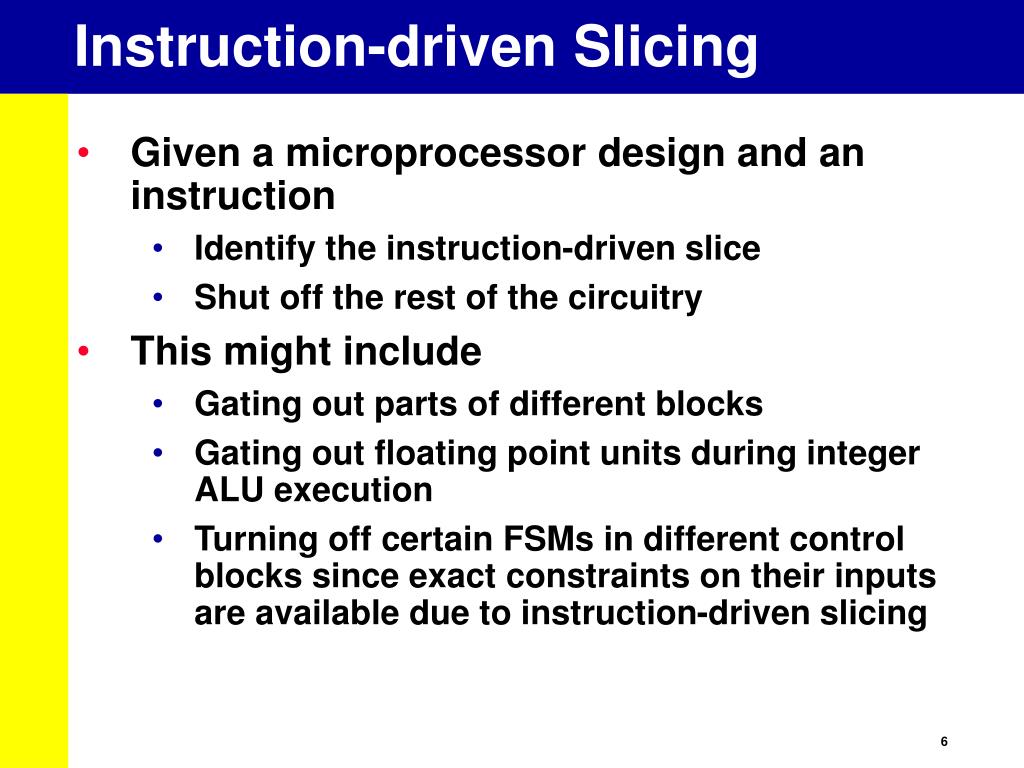 Instruction-driven Slicing

• Given a microprocessor design and an instruction
  • Identify the instruction-driven slice
  • Shut off the rest of the circuitry
• This might include
  • Gating out parts of different blocks
  • Gating out floating point units during integer ALU execution
  • Turning off certain FSMs in different control blocks since exact constraints on their inputs are available due to instruction-driven slicing

6